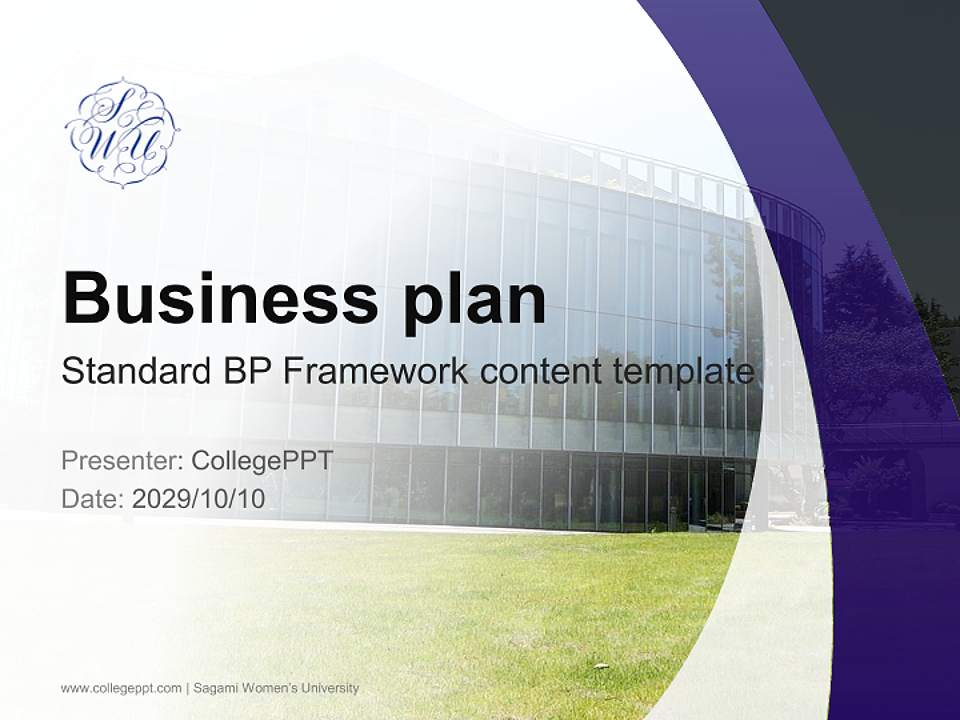 SWU

Business plan

Standard BP Framework content template

Presenter: CollegePPT
Date: 2029/10/10

www.collegeppt.com | Sagami Women's University